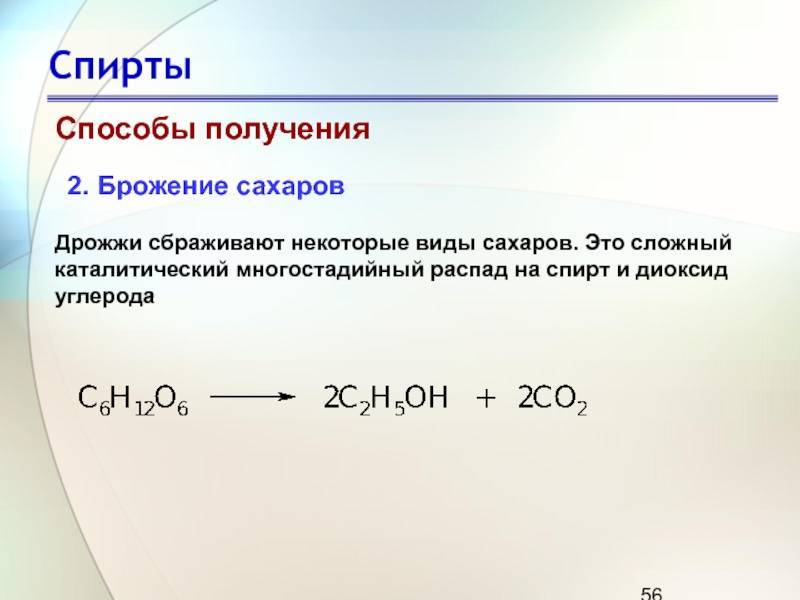 Спирты

Способы получения

2. Брожение сахаров

Дрожжи сбраживают некоторые виды сахаров. Это сложный каталитический многостадийный распад на спирт и диоксид углерода

$C_6H_{12}O_6 \longrightarrow 2C_2H_5OH + 2CO_2$

56